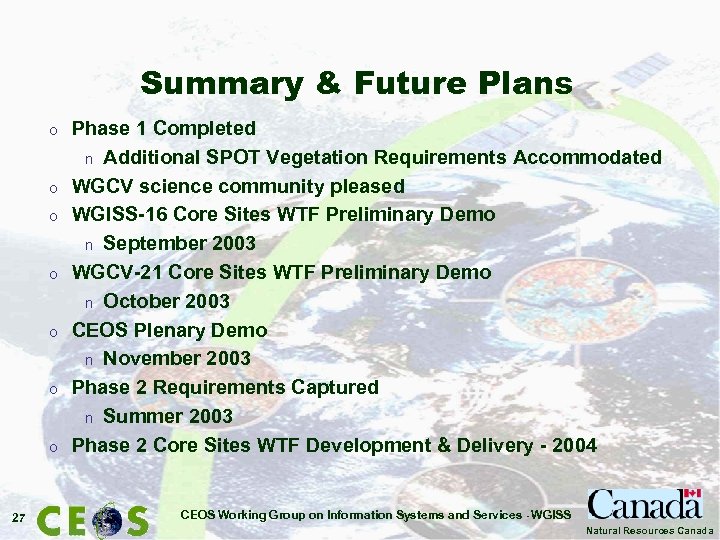 Summary & Future Plans

o Phase 1 Completed
n Additional SPOT Vegetation Requirements Accommodated
o WGCV science community pleased
o WGISS-16 Core Sites WTF Preliminary Demo
n September 2003
o WGCV-21 Core Sites WTF Preliminary Demo
n October 2003
o CEOS Plenary Demo
n November 2003
o Phase 2 Requirements Captured
n Summer 2003
o Phase 2 Core Sites WTF Development & Delivery - 2004

27 CEOS CEOS Working Group on Information Systems and Services - WGISS Canada Natural Resources Canada